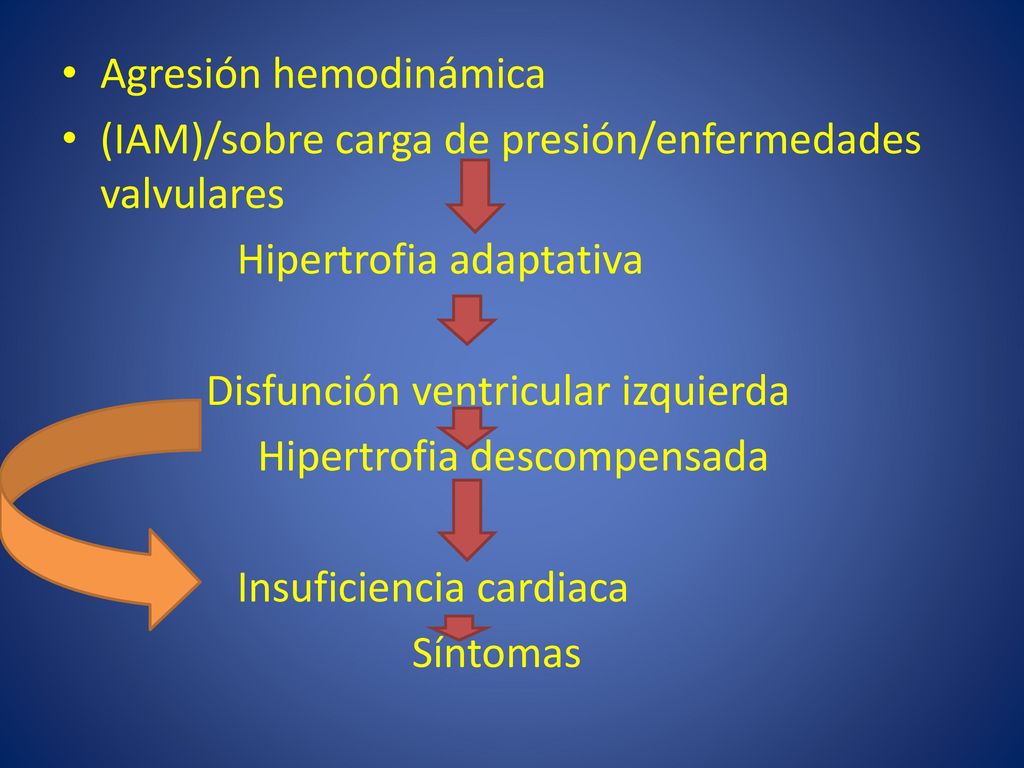 • Agresión hemodinámica
• (IAM)/sobre carga de presión/enfermedades valvulares

Hipertrofia adaptativa

Disfunción ventricular izquierda

Hipertrofia descompensada

Insuficiencia cardiaca

Síntomas